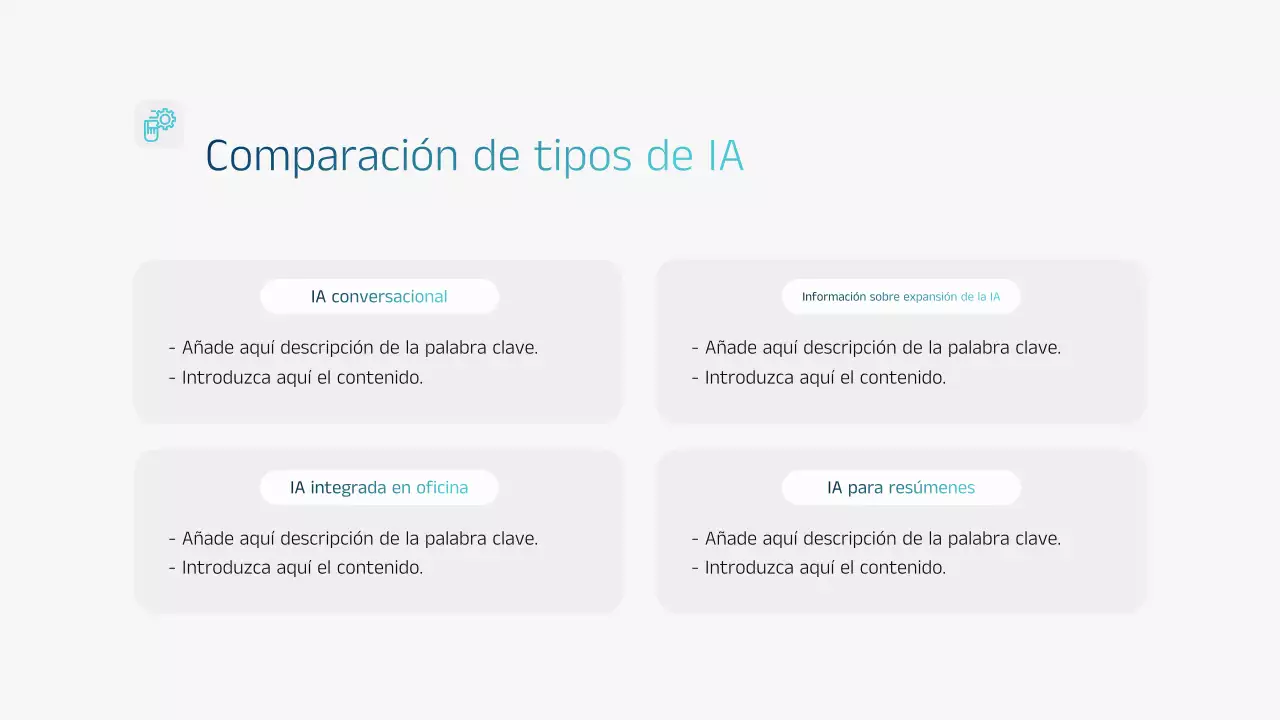 Comparación de tipos de IA

IA conversacional

- Añade aquí descripción de la palabra clave.
- Introduzca aquí el contenido.

Información sobre expansión de la IA

- Añade aquí descripción de la palabra clave.
- Introduzca aquí el contenido.

IA integrada en oficina

- Añade aquí descripción de la palabra clave.
- Introduzca aquí el contenido.

IA para resúmenes

- Añade aquí descripción de la palabra clave.
- Introduzca aquí el contenido.